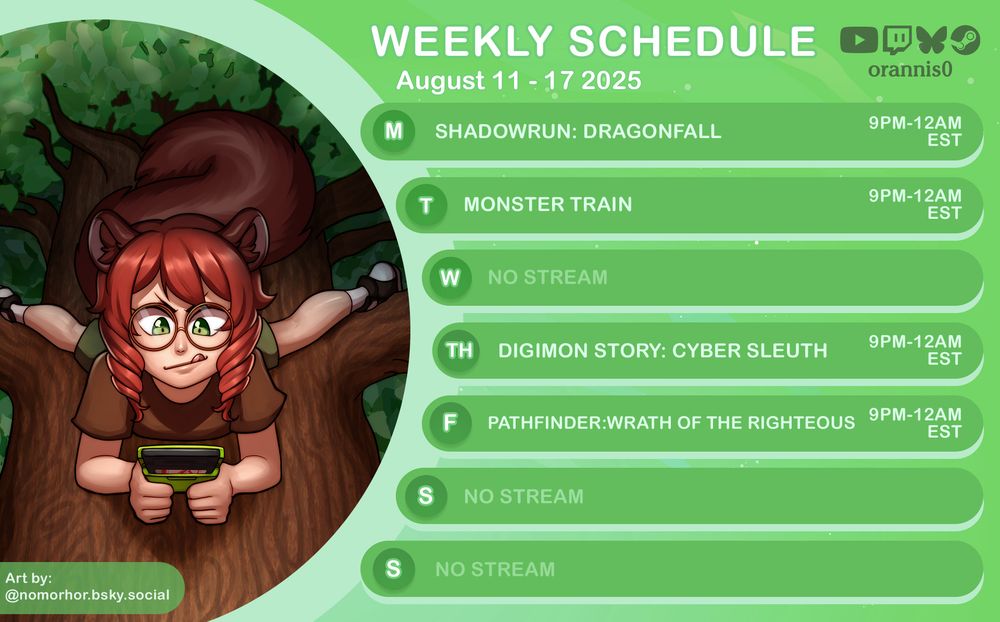 WEEKLY SCHEDULE
August 11 - 17 2025
orannis0

M SHADOWRUN: DRAGONFALL 9PM-12AM EST

T MONSTER TRAIN 9PM-12AM EST

W NO STREAM

TH DIGIMON STORY: CYBER SLEUTH 9PM-12AM EST

F PATHFINDER:WRATH OF THE RIGHTEOUS 9PM-12AM EST

S NO STREAM

S NO STREAM

Art by:
@nomorhor.bsky.social